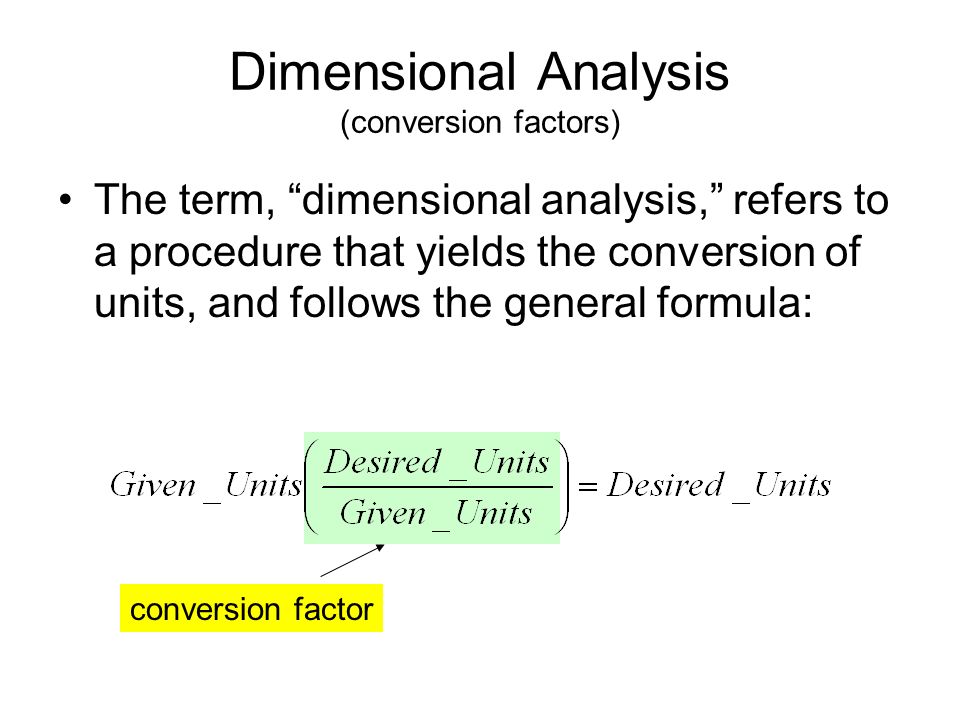 Dimensional Analysis
(conversion factors)

• The term, “dimensional analysis,” refers to a procedure that yields the conversion of units, and follows the general formula:

$Given\_Units\left(\frac{Desired\_Units}{Given\_Units}\right) = Desired\_Units$

conversion factor